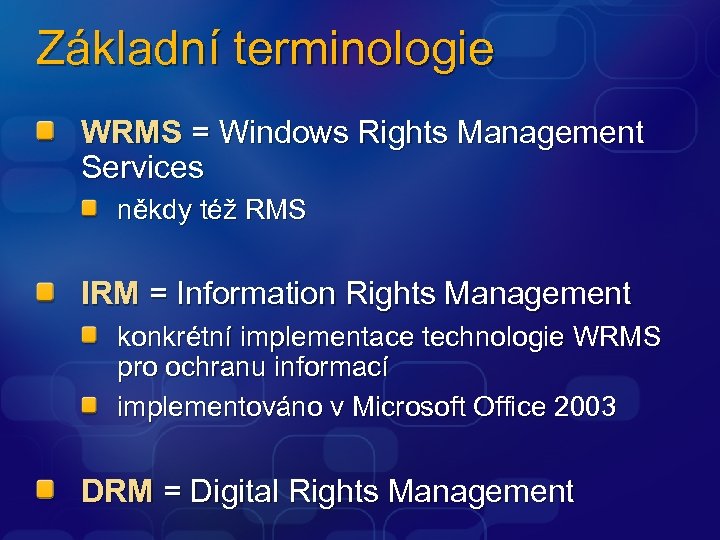 Základní terminologie

WRMS = Windows Rights Management Services

někdy též RMS

IRM = Information Rights Management

konkrétní implementace technologie WRMS pro ochranu informací

implementováno v Microsoft Office 2003

DRM = Digital Rights Management